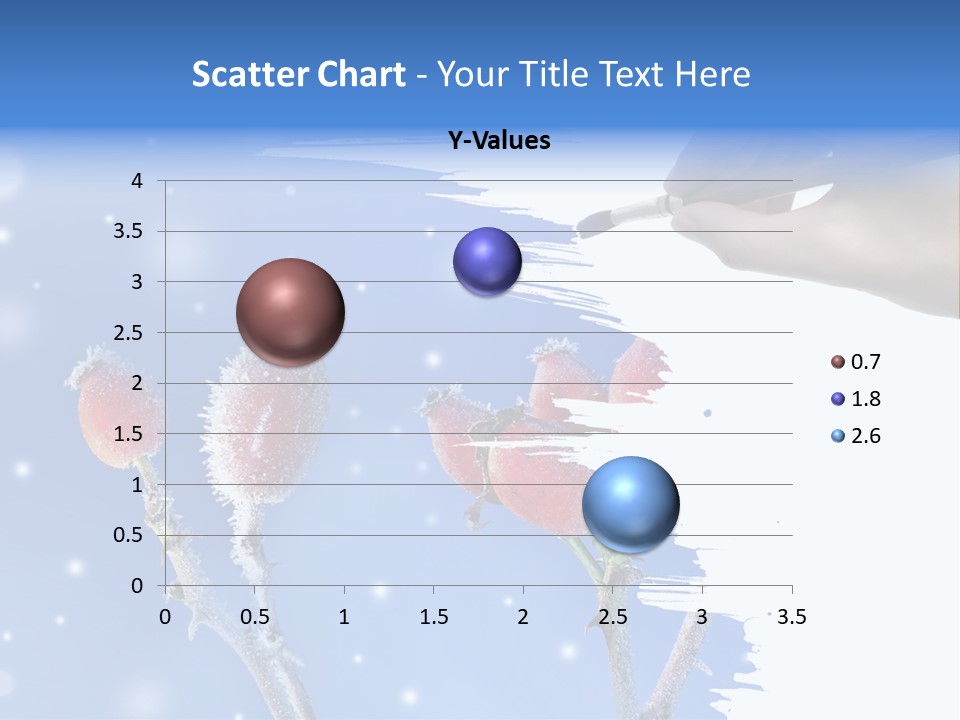 Scatter Chart - Your Title Text Here

Y-Values

4
3.5
3
2.5
2
1.5
1
0.5
0

0 0.5 1 1.5 2 2.5 3 3.5

0.7
1.8
2.6